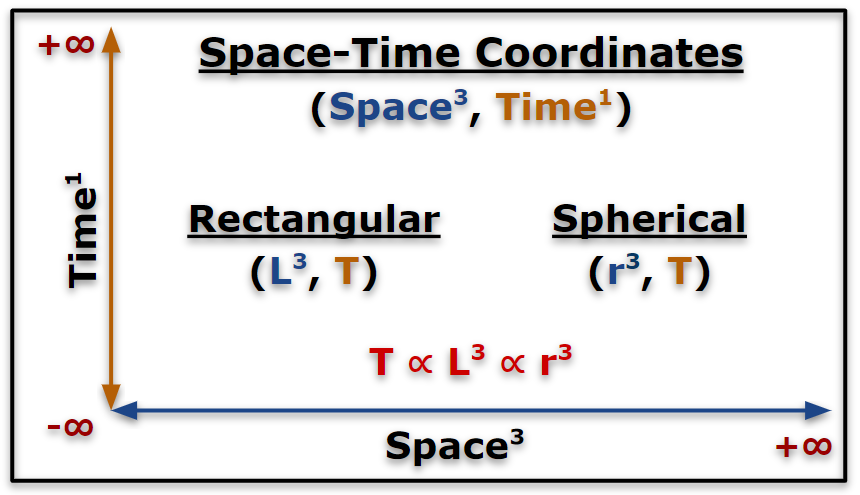 $+\infty$

Space-Time Coordinates

(Space$^3$, Time$^1$)

Time$^1$

Rectangular

(L$^3$, T)

Spherical

(r$^3$, T)

$T \propto L^3 \propto r^3$

$-\infty$

Space$^3$

$+\infty$